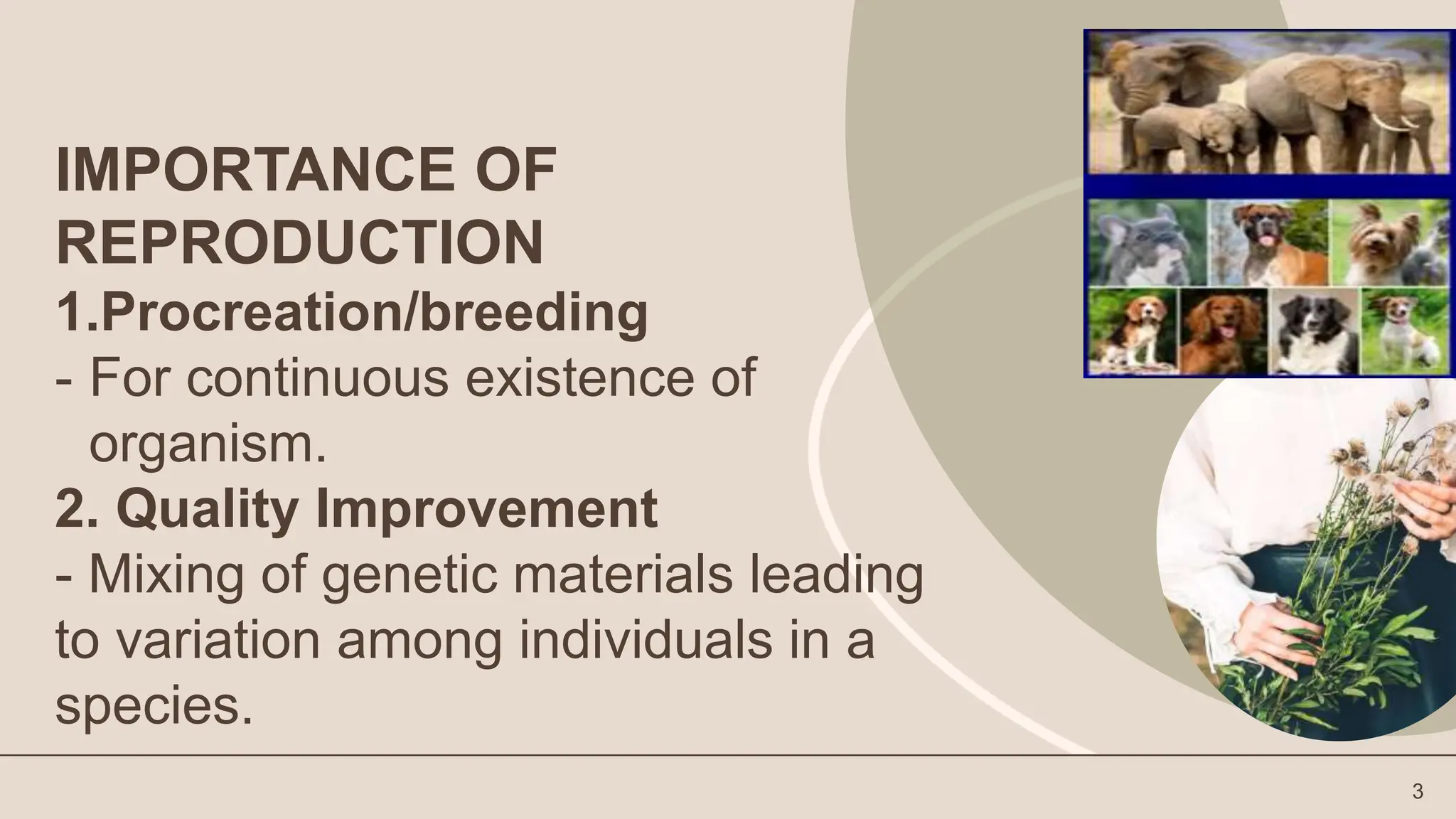 IMPORTANCE OF REPRODUCTION

1.Procreation/breeding

- For continuous existence of organism.

2. Quality Improvement

- Mixing of genetic materials leading to variation among individuals in a species.

3